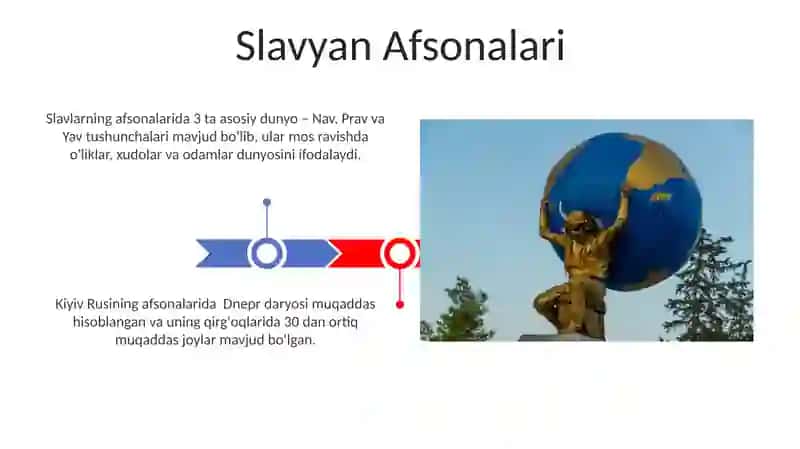 Slavyan Afsonalari

Slavlarning afsonalarida 3 ta asosiy dunyo – Nav, Prav va Yav tushunchalari mavjud bo'lib, ular mos ravishda o'liklar, xudolar va odamlar dunyosini ifodalaydi.

Kiyiv Rusining afsonalarida  Dnepr daryosi muqaddas hisoblangan va uning qirg'oqlarida 30 dan ortiq muqaddas joylar mavjud bo'lgan.